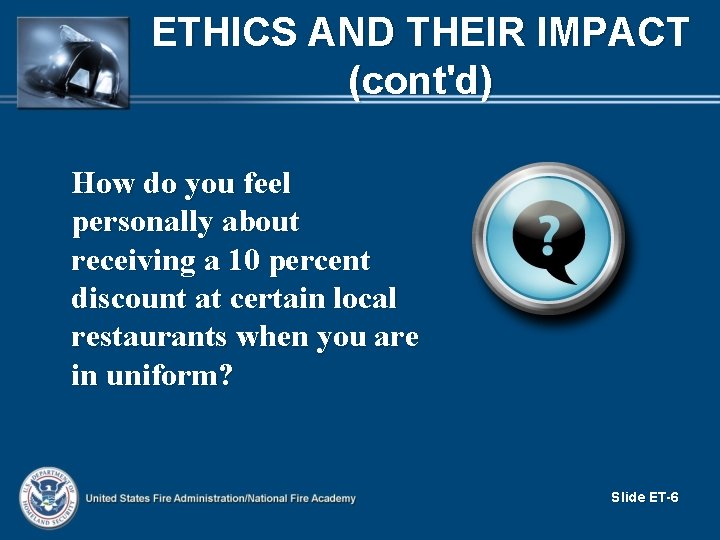 ETHICS AND THEIR IMPACT (cont'd)

How do you feel personally about receiving a 10 percent discount at certain local restaurants when you are in uniform?

?

U.S. DEPARTMENT OF HOMELAND SECURITY

United States Fire Administration/National Fire Academy

Slide ET-6